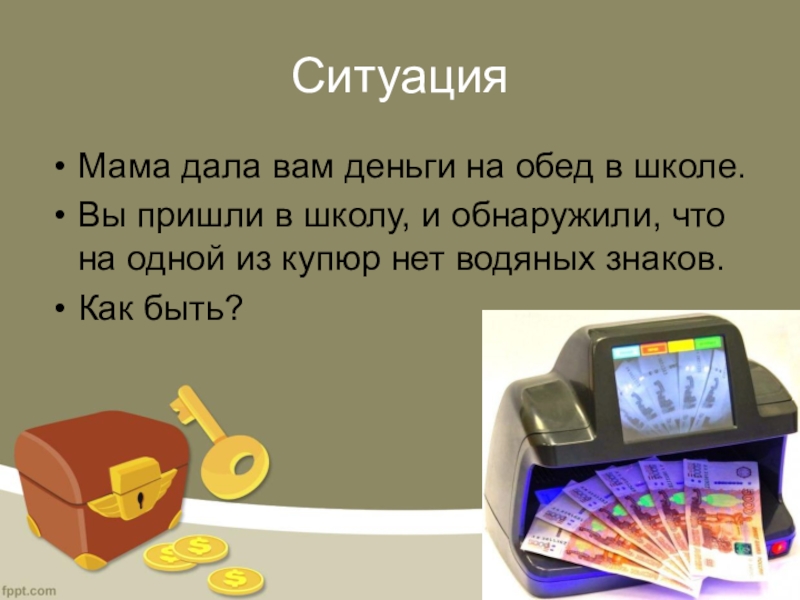 Ситуация

• Мама дала вам деньги на обед в школе.
• Вы пришли в школу, и обнаружили, что на одной из купюр нет водяных знаков.
• Как быть?

fppt.com